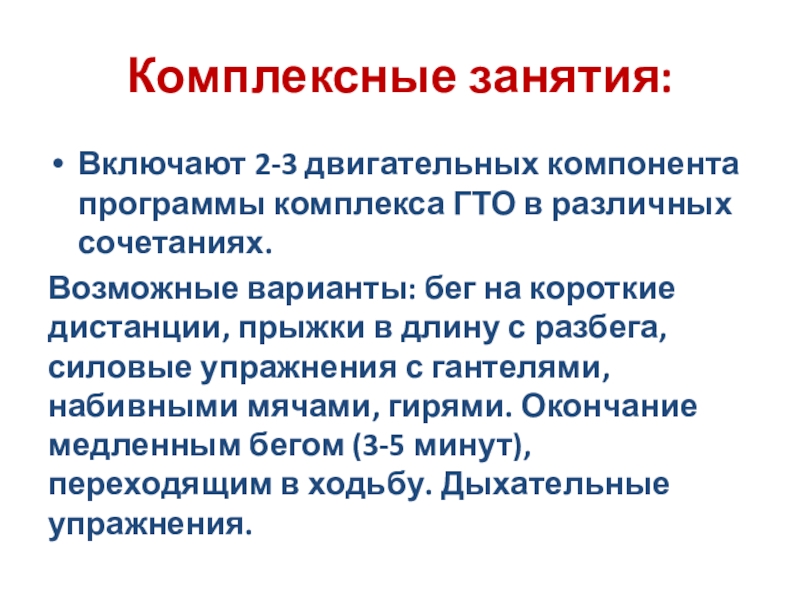 Комплексные занятия:

• Включают 2-3 двигательных компонента программы комплекса ГТО в различных сочетаниях.

Возможные варианты: бег на короткие дистанции, прыжки в длину с разбега, силовые упражнения с гантелями, набивными мячами, гирями. Окончание медленным бегом (3-5 минут), переходящим в ходьбу. Дыхательные упражнения.